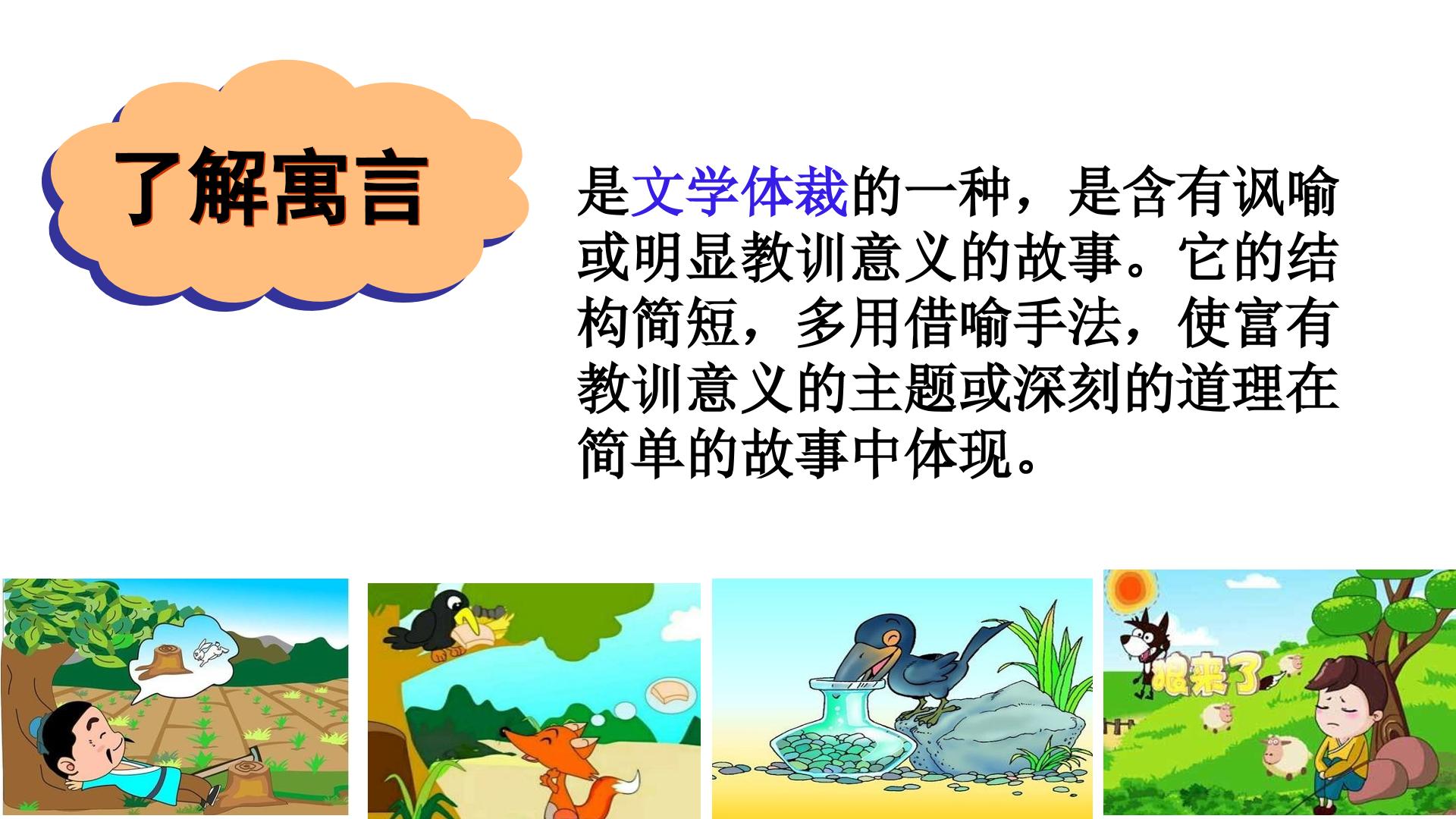 了解寓言

是文学体裁的一种，是含有讽喻或明显教训意义的故事。它的结构简短，多用借喻手法，使富有教训意义的主题或深刻的道理在简单的故事中体现。

狼来了